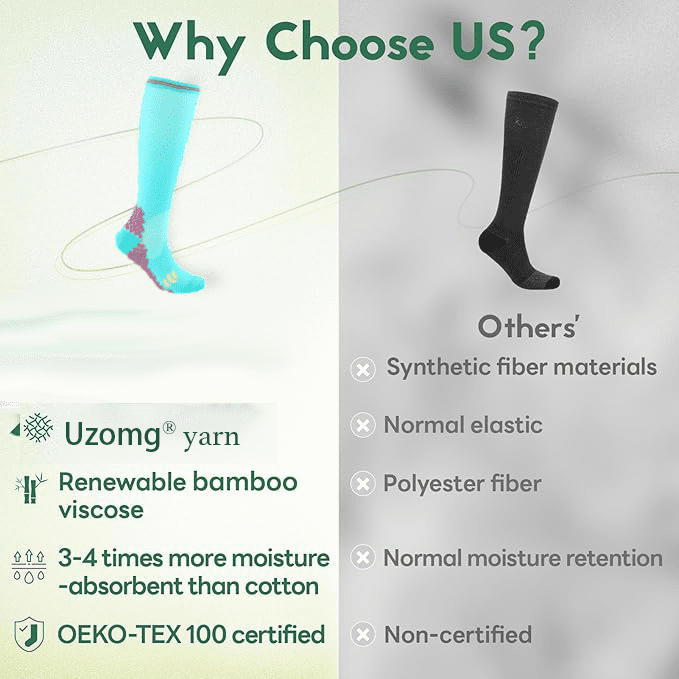 Why Choose US?

Uzomg® yarn

Renewable bamboo viscose

3-4 times more moisture -absorbent than cotton

OEKO-TEX 100 certified

Others'

Synthetic fiber materials

Normal elastic

Polyester fiber

Normal moisture retention

Non-certified